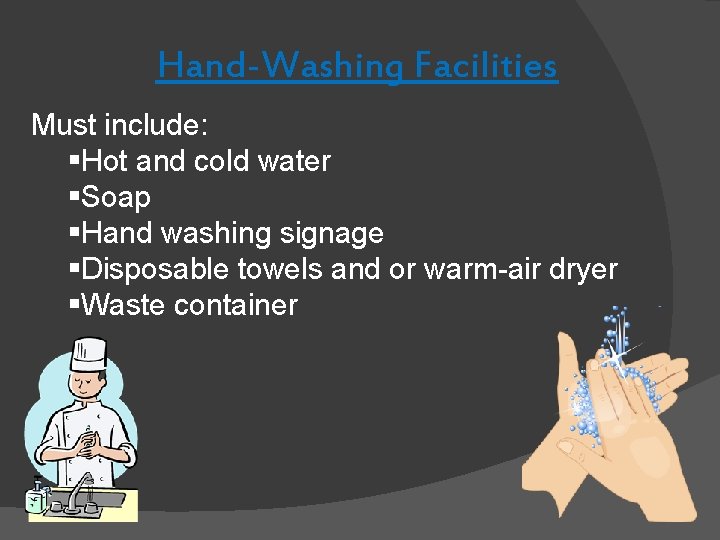 Hand-Washing Facilities

Must include:
▪Hot and cold water
▪Soap
▪Hand washing signage
▪Disposable towels and or warm-air dryer
▪Waste container